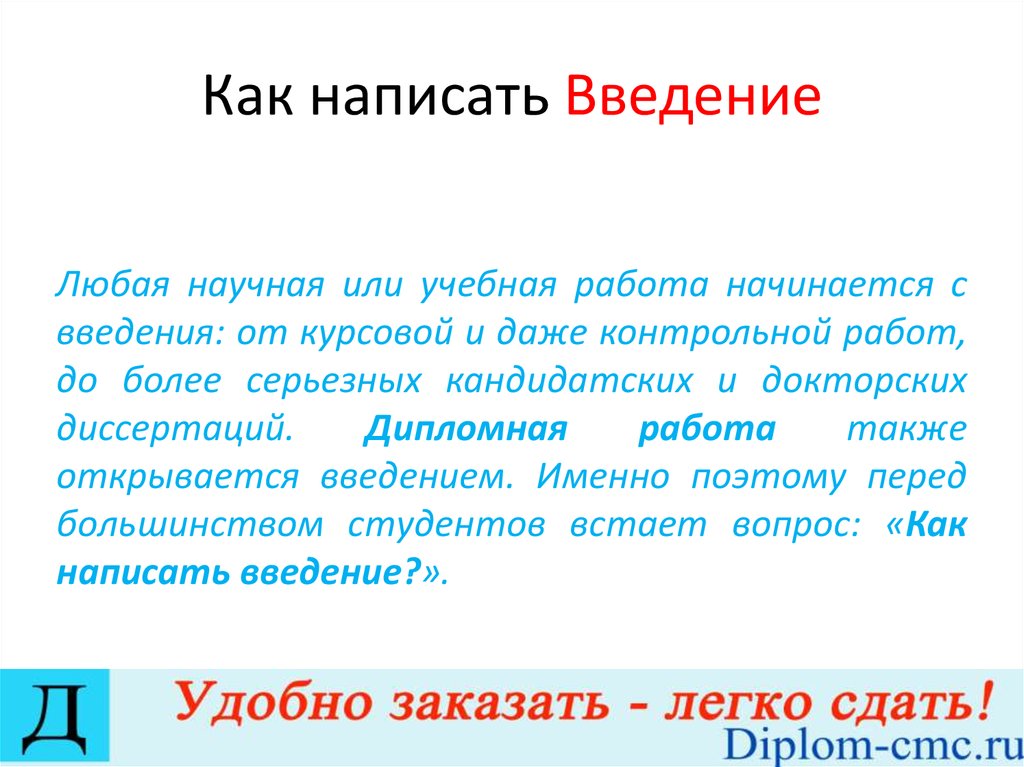 Как написать Введение

Любая научная или учебная работа начинается с введения: от курсовой и даже контрольной работ, до более серьезных кандидатских и докторских диссертаций. Дипломная работа также открывается введением. Именно поэтому перед большинством студентов встает вопрос: «Как написать введение?».

Д

Удобно заказать - легко сдать!

Diplom-cmc.ru